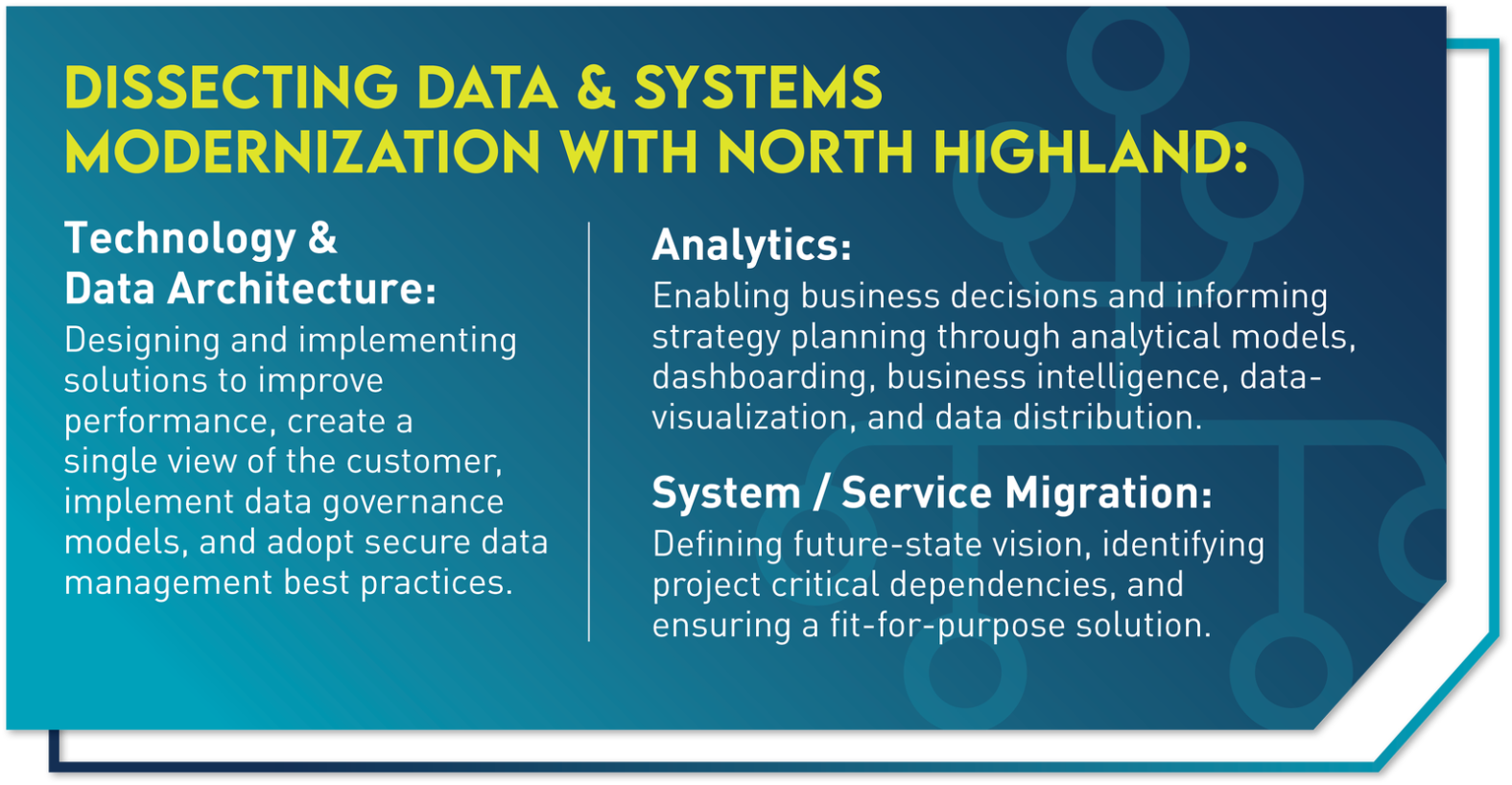 DISSECTING DATA & SYSTEMS MODERNIZATION WITH NORTH HIGHLAND:

Technology & Data Architecture:
Designing and implementing solutions to improve performance, create a single view of the customer, implement data governance models, and adopt secure data management best practices.

Analytics:
Enabling business decisions and informing strategy planning through analytical models, dashboarding, business intelligence, data-visualization, and data distribution.

System / Service Migration:
Defining future-state vision, identifying project critical dependencies, and ensuring a fit-for-purpose solution.